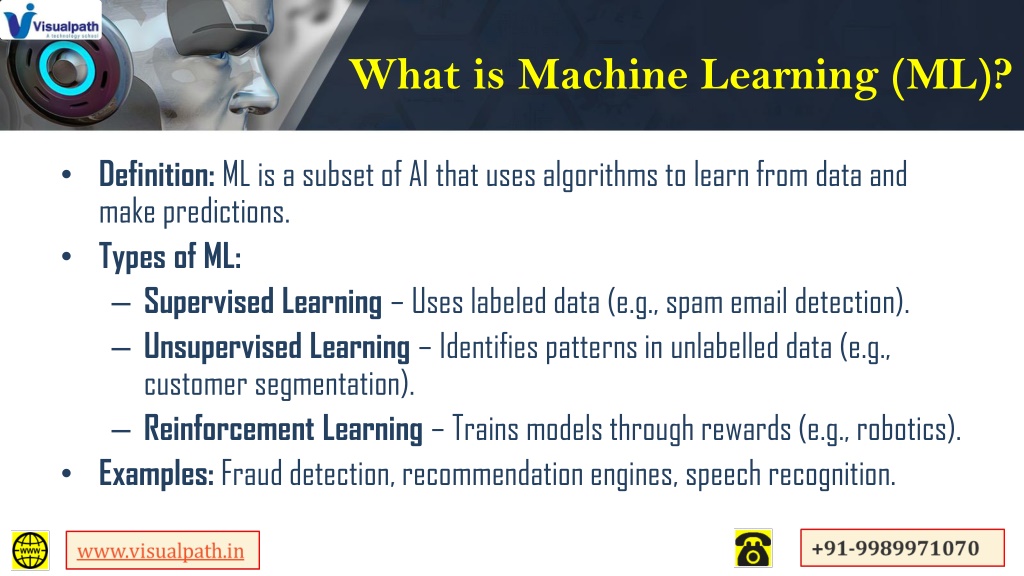 Visualpath
A technology school

What is Machine Learning (ML)?

• **Definition:** ML is a subset of AI that uses algorithms to learn from data and make predictions.
• **Types of ML:**
– **Supervised Learning** – Uses labeled data (e.g., spam email detection).
– **Unsupervised Learning** – Identifies patterns in unlabelled data (e.g., customer segmentation).
– **Reinforcement Learning** – Trains models through rewards (e.g., robotics).
• **Examples:** Fraud detection, recommendation engines, speech recognition.

WWW

www.visualpath.in

+91-9989971070